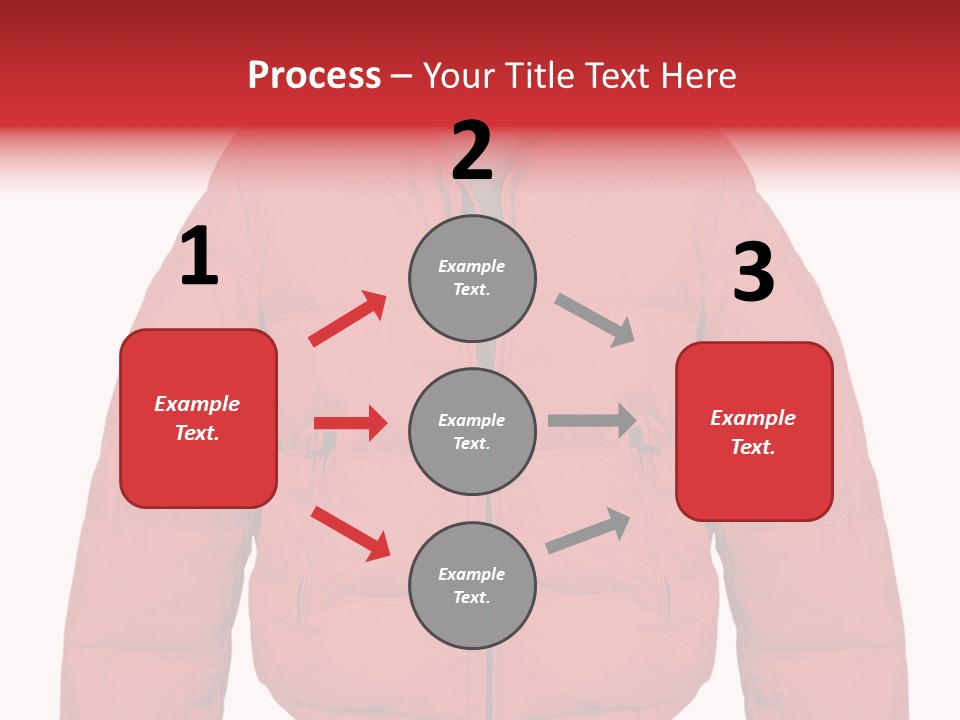 Process – Your Title Text Here

1

Example Text.

2

Example Text.

Example Text.

Example Text.

3

Example Text.